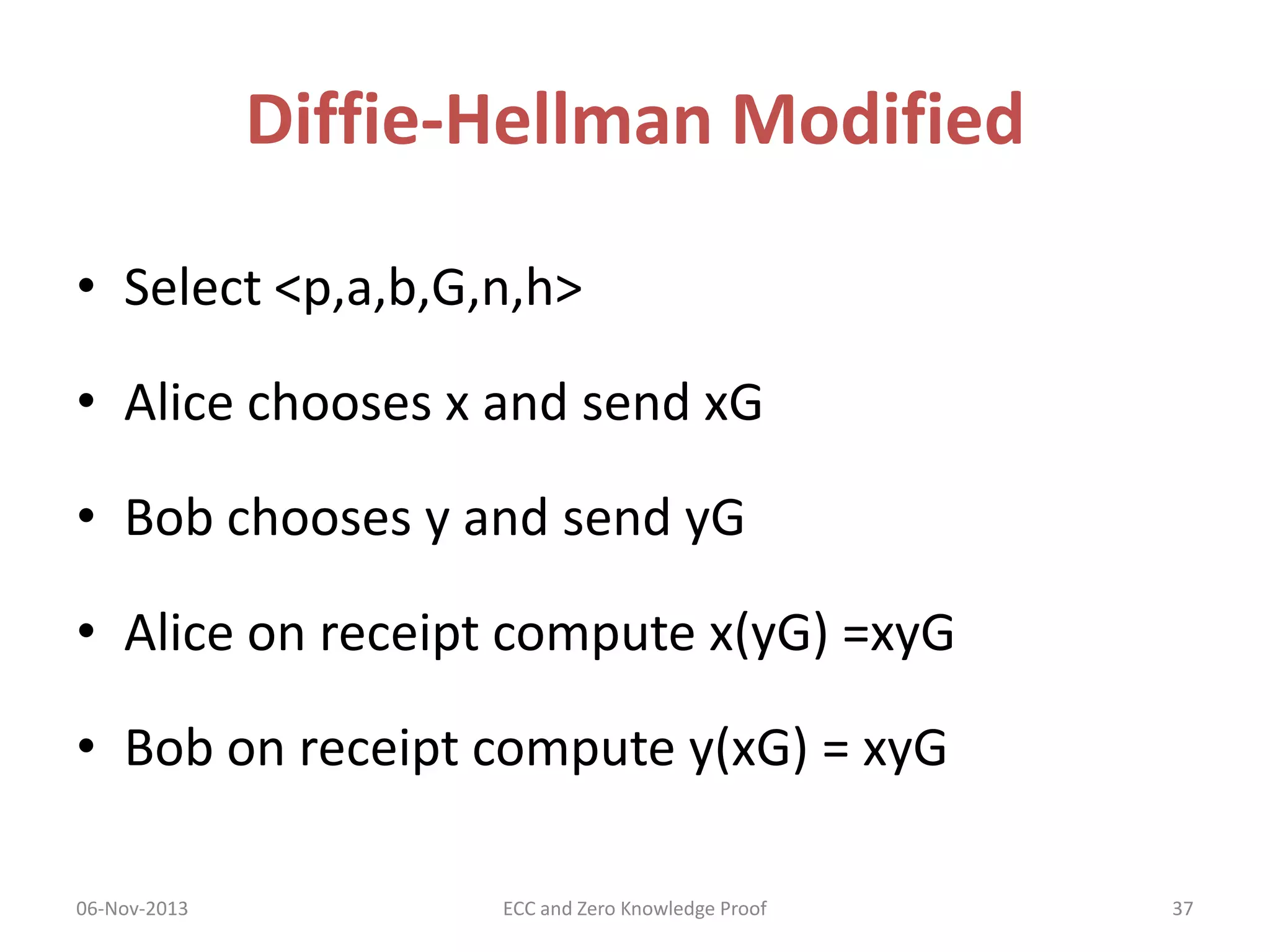 Diffie-Hellman Modified

• Select <p,a,b,G,n,h>

• Alice chooses x and send xG

• Bob chooses y and send yG

• Alice on receipt compute x(yG) =xyG

• Bob on receipt compute y(xG) = xyG

06-Nov-2013

ECC and Zero Knowledge Proof

37